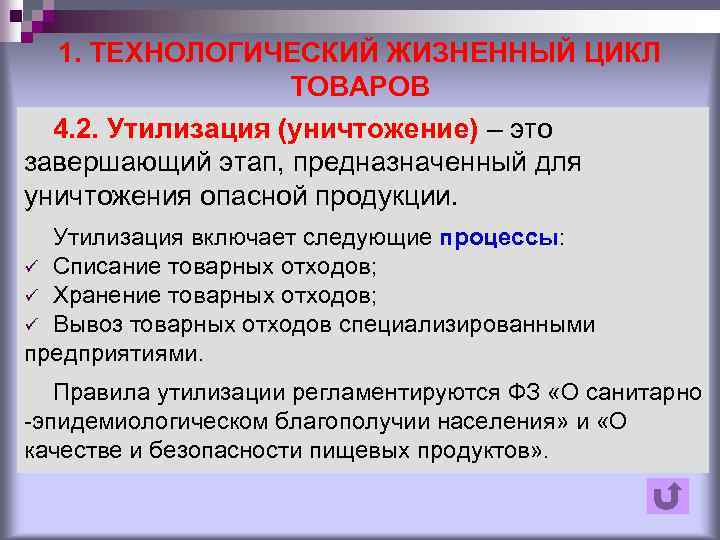 1. ТЕХНОЛОГИЧЕСКИЙ ЖИЗНЕННЫЙ ЦИКЛ ТОВАРОВ

4.2. Утилизация (уничтожение) – это завершающий этап, предназначенный для уничтожения опасной продукции.

Утилизация включает следующие процессы:
✓ Списание товарных отходов;
✓ Хранение товарных отходов;
✓ Вывоз товарных отходов специализированными предприятиями.

Правила утилизации регламентируются ФЗ «О санитарно -эпидемиологическом благополучии населения» и «О качестве и безопасности пищевых продуктов».